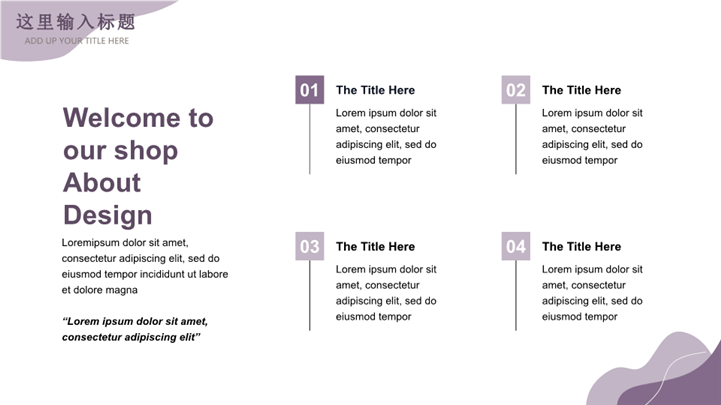 这里输入标题
ADD UP YOUR TITLE HERE

Welcome to our shop About Design

Loremipsum dolor sit amet, consectetur adipiscing elit, sed do eiusmod tempor incididunt ut labore et dolore magna

“Lorem ipsum dolor sit amet, consectetur adipiscing elit”

01
The Title Here
Lorem ipsum dolor sit amet, consectetur adipiscing elit, sed do eiusmod tempor

02
The Title Here
Lorem ipsum dolor sit amet, consectetur adipiscing elit, sed do eiusmod tempor

03
The Title Here
Lorem ipsum dolor sit amet, consectetur adipiscing elit, sed do eiusmod tempor

04
The Title Here
Lorem ipsum dolor sit amet, consectetur adipiscing elit, sed do eiusmod tempor